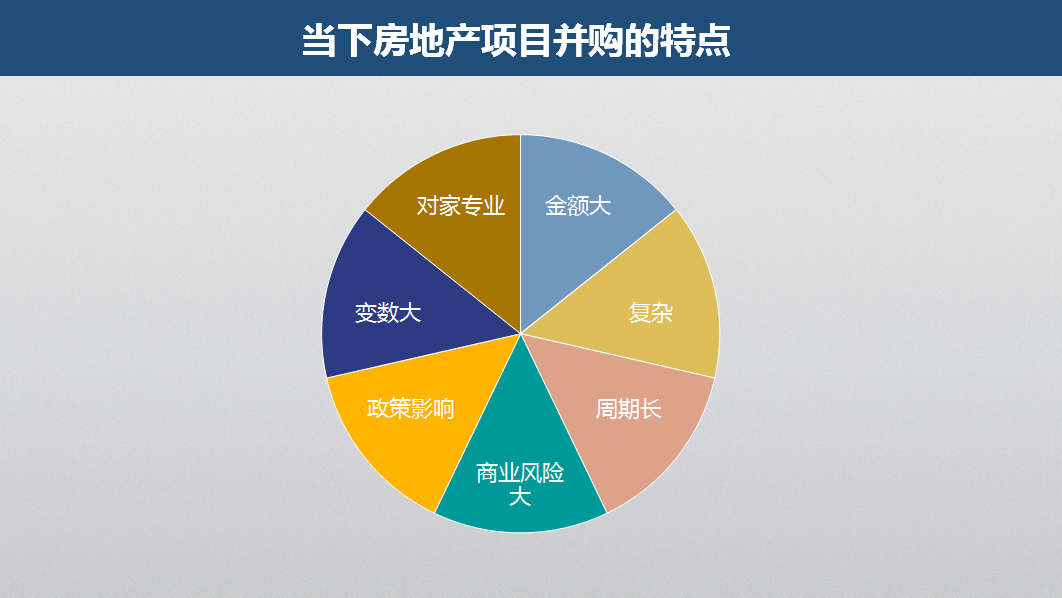 当下房地产项目并购的特点

金额大

复杂

周期长

商业风险大

政策影响

变数大

对家专业